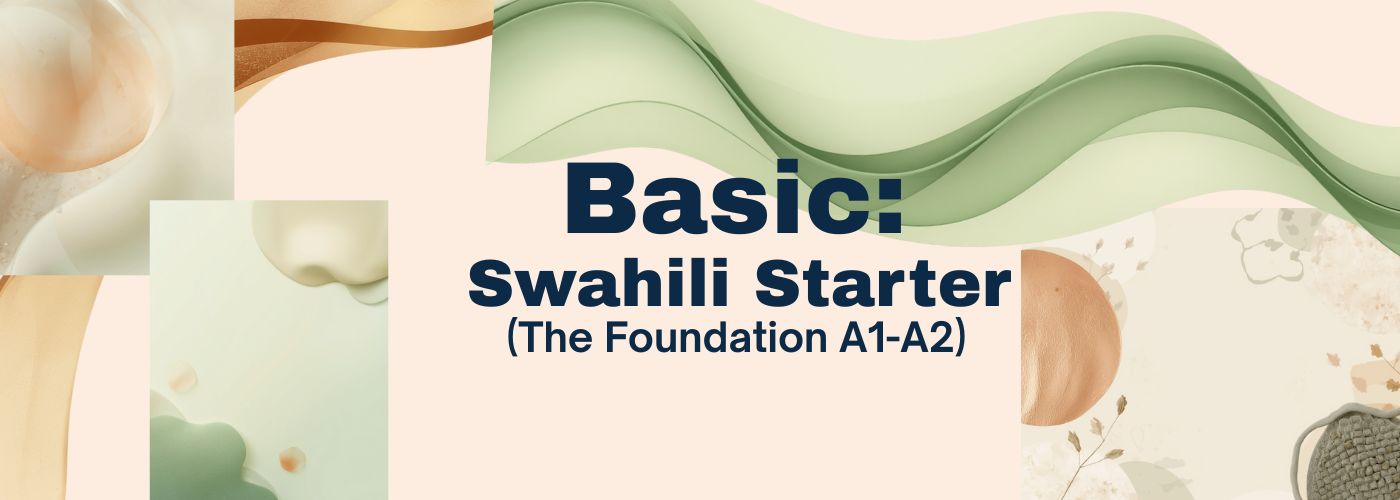 Basic:
Swahili Starter
(The Foundation A1-A2)